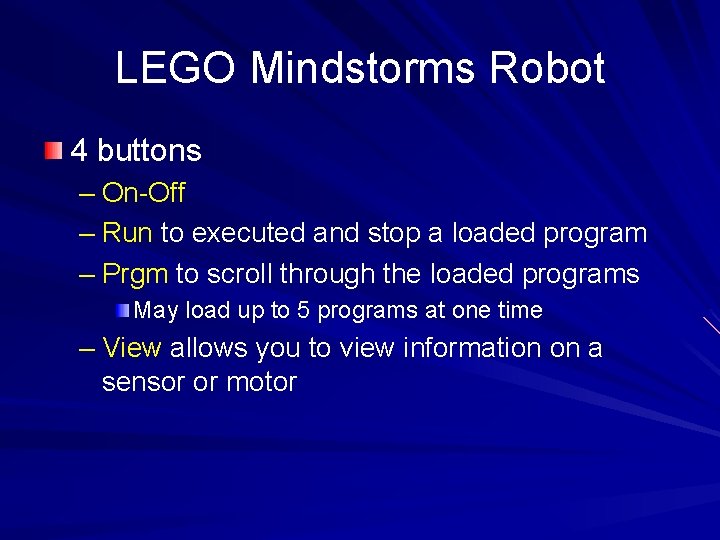 LEGO Mindstorms Robot

4 buttons

– On-Off

– Run to executed and stop a loaded program

– Prgm to scroll through the loaded programs

May load up to 5 programs at one time

– View allows you to view information on a sensor or motor